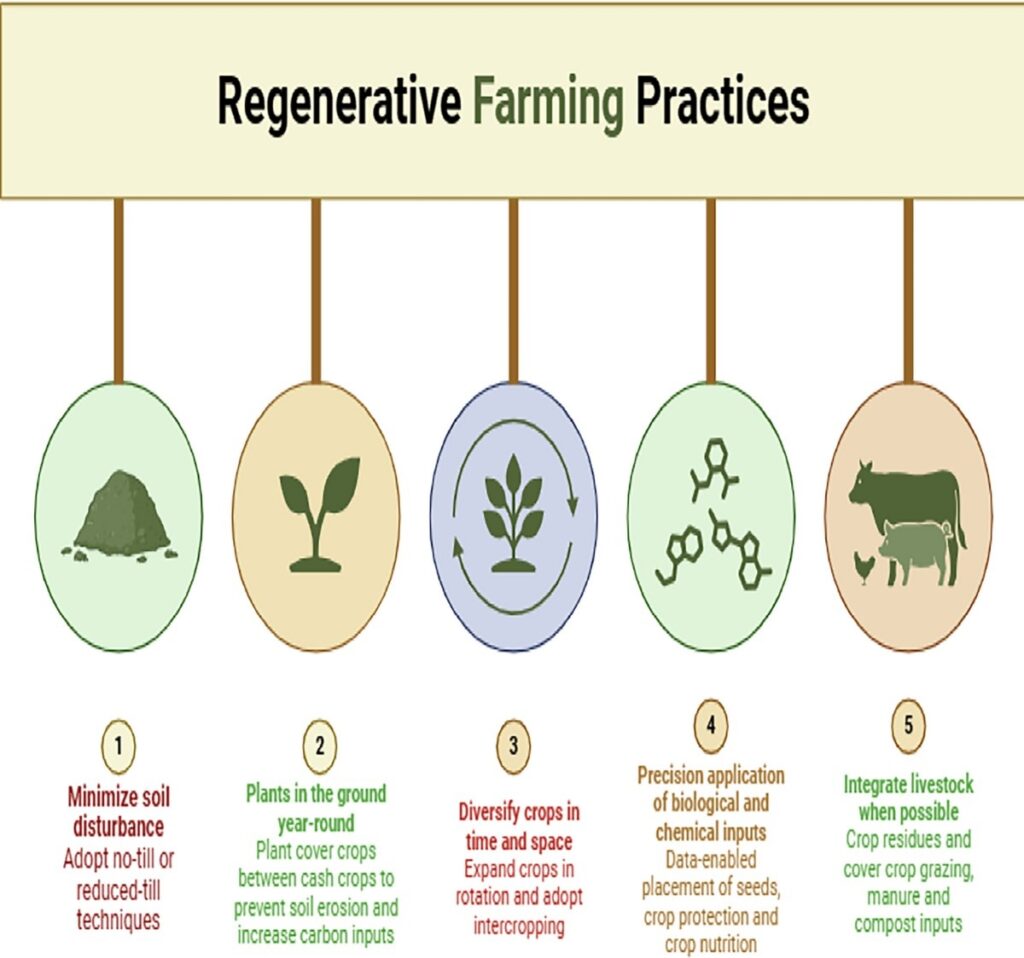 Regenerative Farming Practices

1
Minimize soil disturbance
Adopt no-till or reduced-till techniques

2
Plants in the ground year-round
Plant cover crops between cash crops to prevent soil erosion and increase carbon inputs

3
Diversify crops in time and space
Expand crops in rotation and adopt intercropping

4
Precision application of biological and chemical inputs
Data-enabled placement of seeds, crop protection and crop nutrition

5
Integrate livestock when possible
Crop residues and cover crop grazing, manure and compost inputs